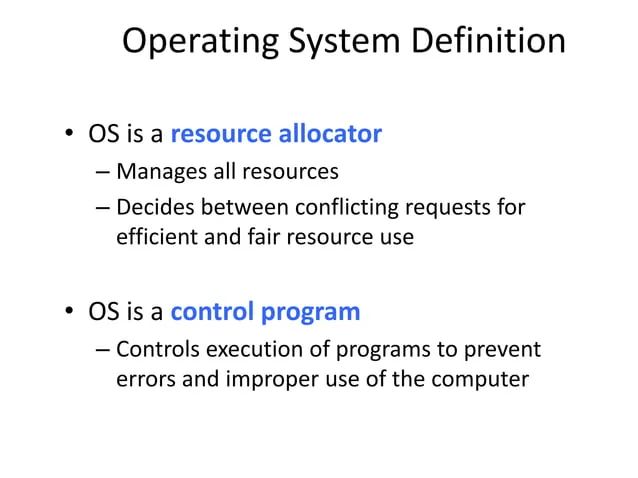 Operating System Definition

• OS is a resource allocator
– Manages all resources
– Decides between conflicting requests for efficient and fair resource use

• OS is a control program
– Controls execution of programs to prevent errors and improper use of the computer